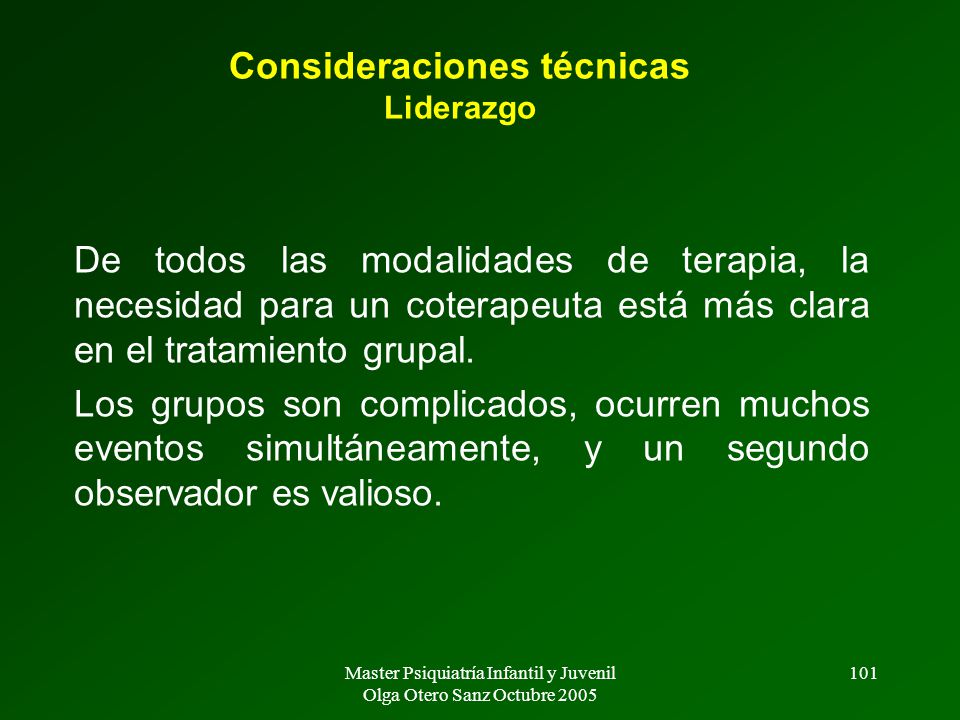 Consideraciones técnicas
Liderazgo

De todos las modalidades de terapia, la necesidad para un coterapeuta está más clara en el tratamiento grupal.

Los grupos son complicados, ocurren muchos eventos simultáneamente, y un segundo observador es valioso.

Master Psiquiatría Infantil y Juvenil
Olga Otero Sanz Octubre 2005

101